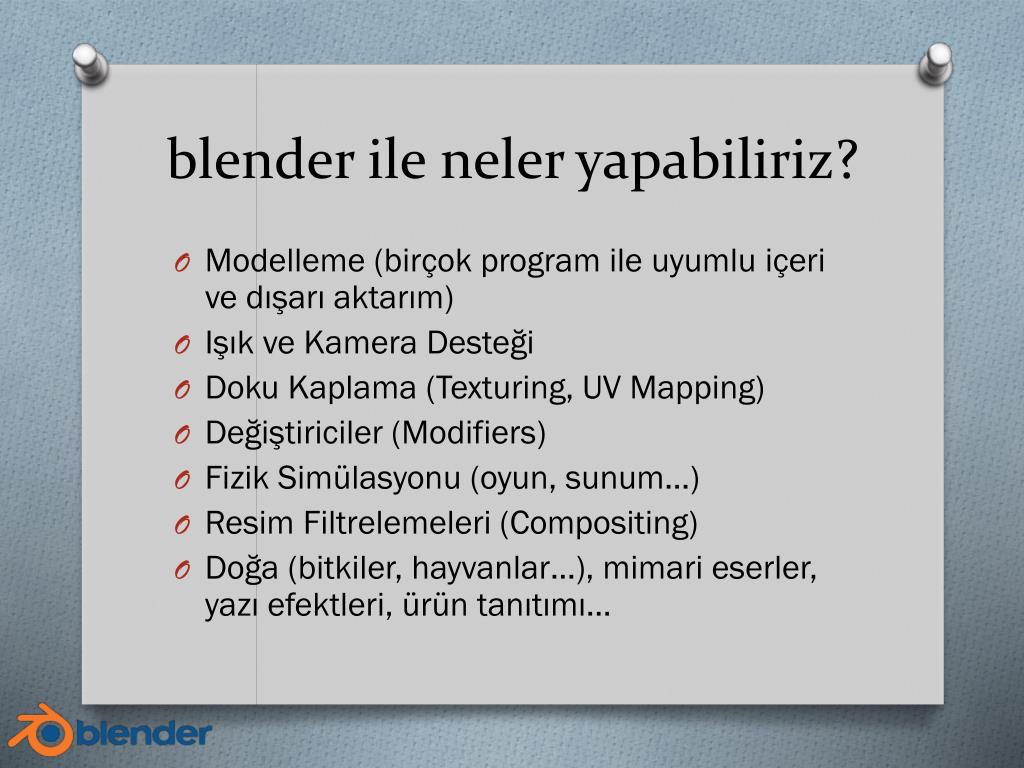 blender ile neler yapabiliriz?

O Modelleme (birçok program ile uyumlu içeri ve dışarı aktarım)
O Işık ve Kamera Desteği
O Doku Kaplama (Texturing, UV Mapping)
O Değiştiriciler (Modifiers)
O Fizik Simülasyonu (oyun, sunum…)
O Resim Filtrelemeleri (Compositing)
O Doğa (bitkiler, hayvanlar…), mimari eserler, yazı efektleri, ürün tanıtımı…

blender